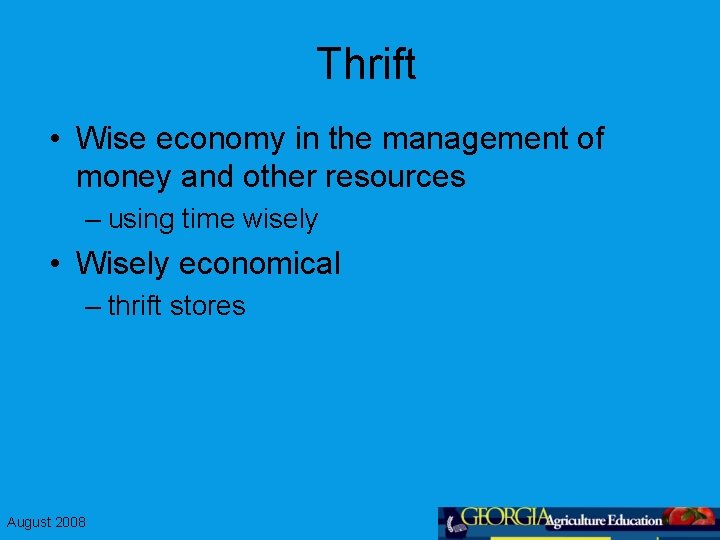 Thrift

• Wise economy in the management of money and other resources
– using time wisely
• Wisely economical
– thrift stores

August 2008

GEORGIA Agriculture Education